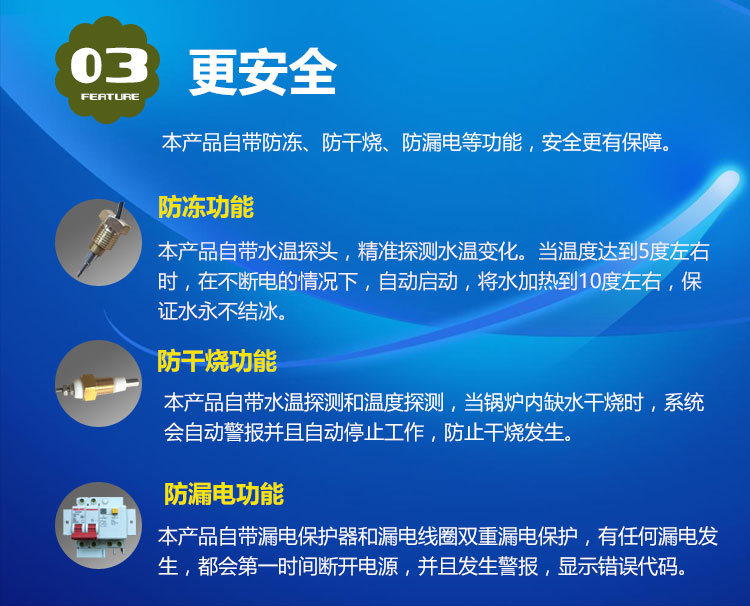 03
FEATURE

更安全

本产品自带防冻、防干烧、防漏电等功能，安全更有保障。

防冻功能

本产品自带水温探头，精准探测水温变化。当温度达到5度左右时，在不断电的情况下，自动启动，将水加热到10度左右，保证水永不结冰。

防干烧功能

本产品自带水温探测和温度探测，当锅炉内缺水干烧时，系统会自动警报并且自动停止工作，防止干烧发生。

防漏电功能

本产品自带漏电保护器和漏电线圈双重漏电保护，有任何漏电发生，都会第一时间断开电源，并且发生警报，显示错误代码。